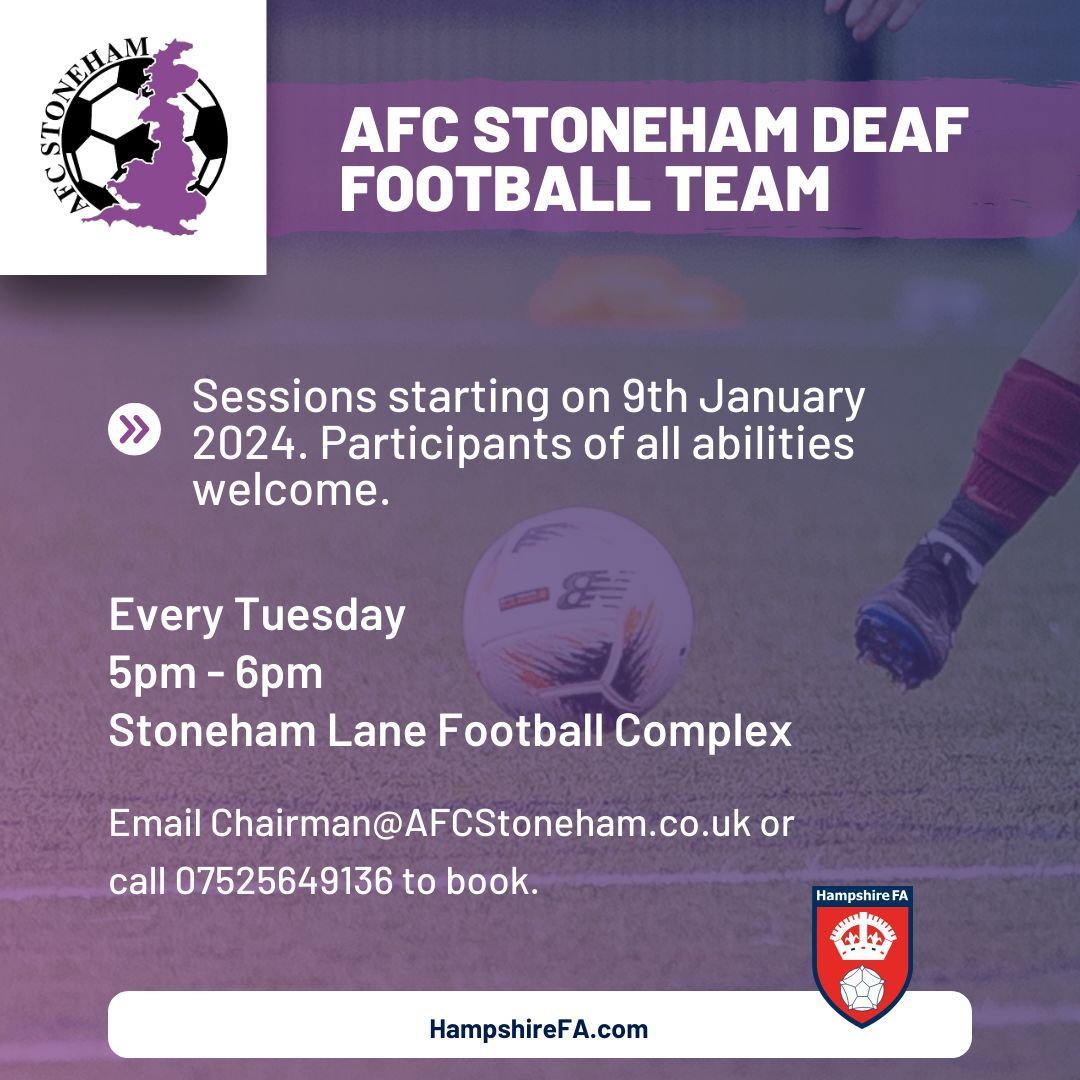 AFC STONEHAM

AFC STONEHAM DEAF FOOTBALL TEAM

Sessions starting on 9th January 2024. Participants of all abilities welcome.

Every Tuesday
5pm - 6pm
Stoneham Lane Football Complex

Email Chairman@AFCStoneham.co.uk or call 07525649136 to book.

Hampshire FA

HampshireFA.com